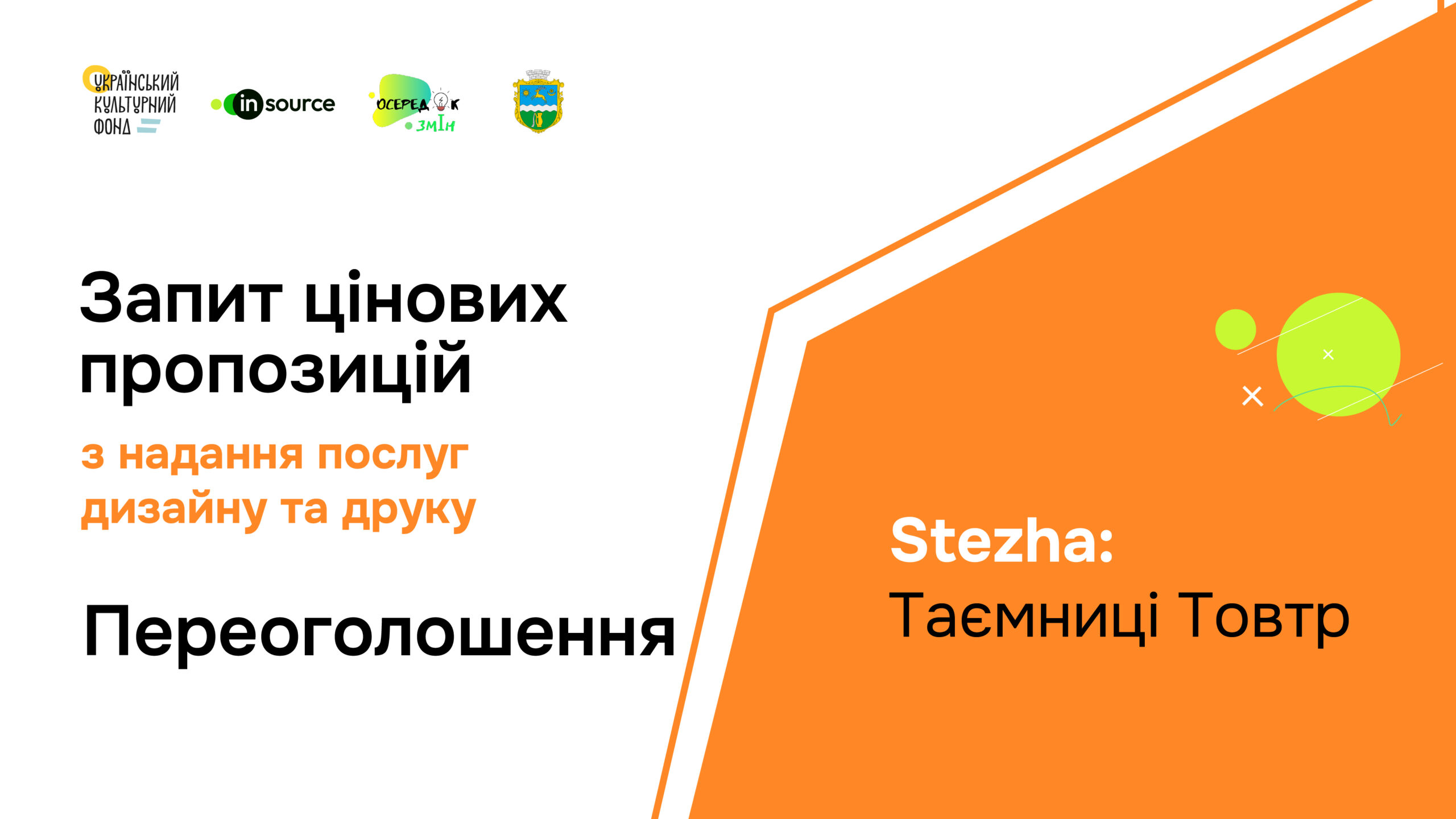 УКРАЇНСЬКИЙ КУЛЬТУРНИЙ ФОНД

insource

ОСЕРЕДОК ЗМІН

Запит цінових пропозицій

з надання послуг дизайну та друку

Переоголошення

Stezha:
Таємниці Товтр